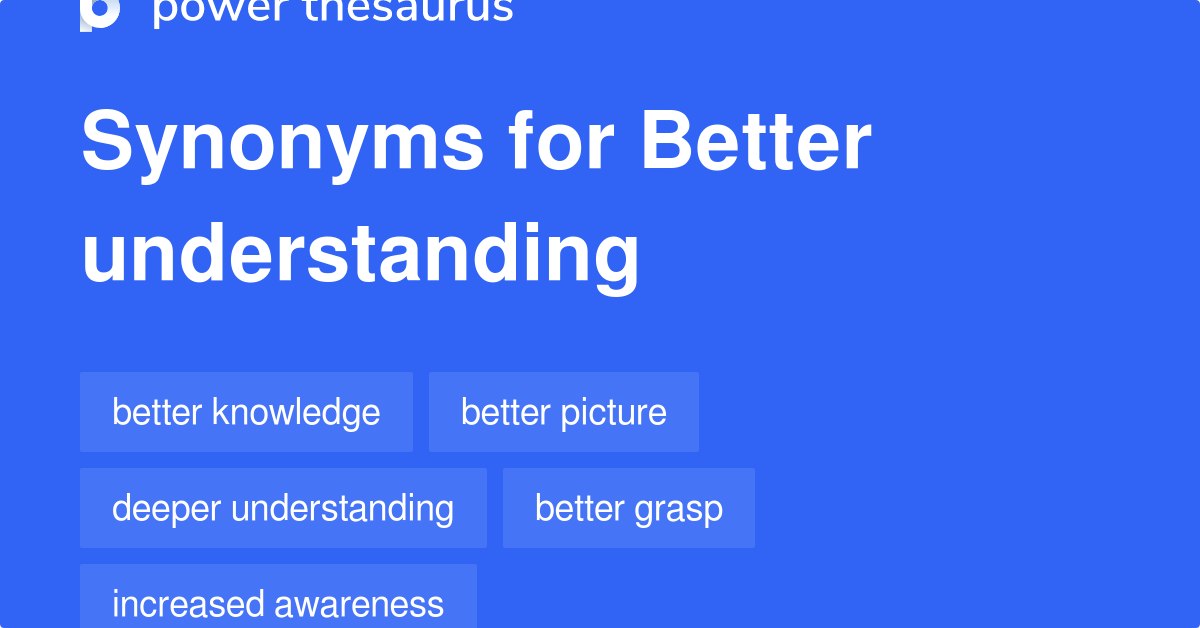 power thesaurus

Synonyms for Better understanding

better knowledge
better picture
deeper understanding
better grasp
increased awareness